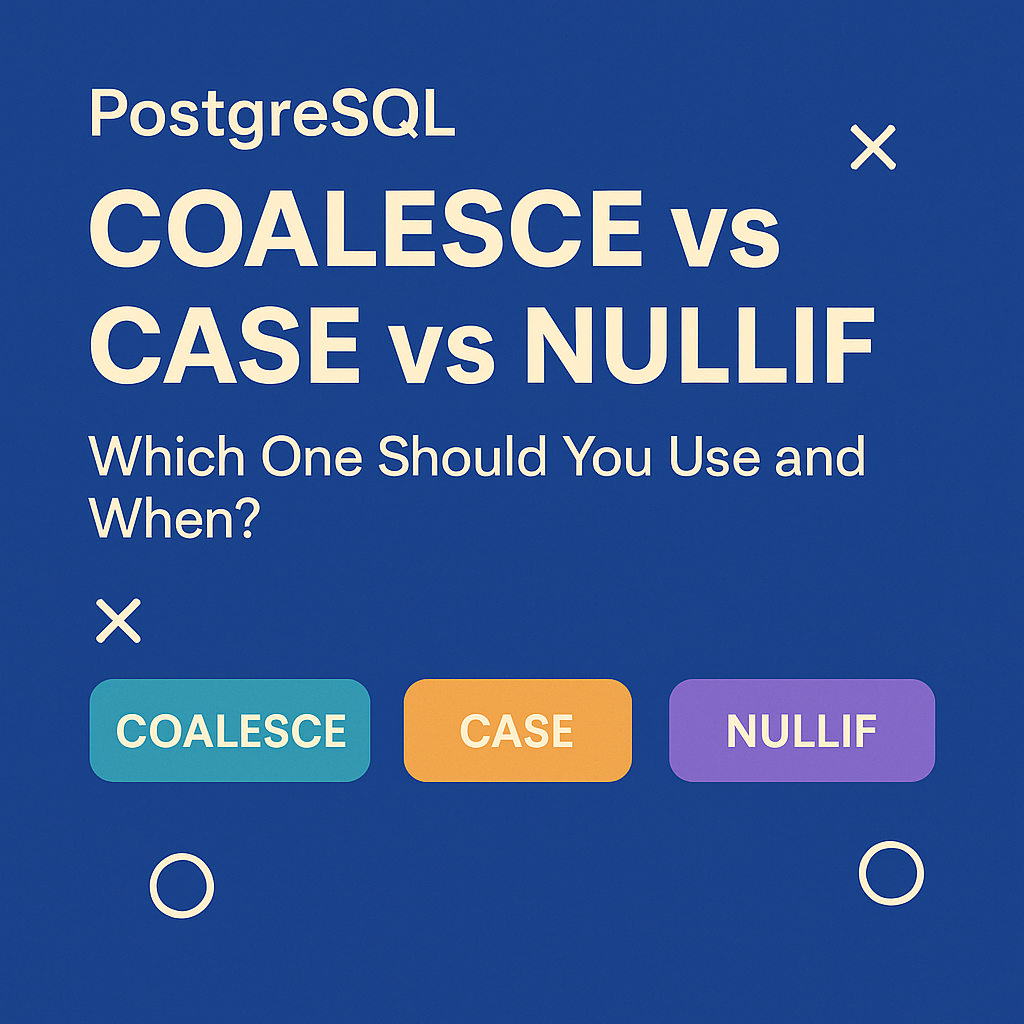 PostgreSQL

COALESCE vs CASE vs NULLIF

Which One Should You Use and When?

COALESCE CASE NULLIF